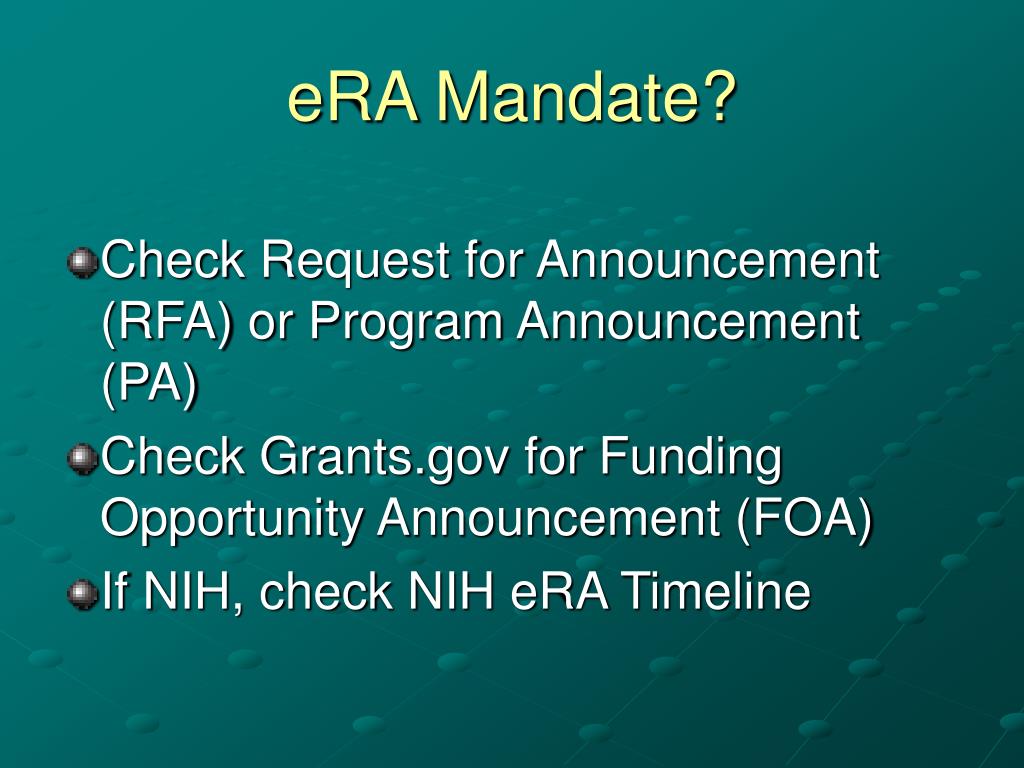 eRA Mandate?

Check Request for Announcement (RFA) or Program Announcement (PA)

Check Grants.gov for Funding Opportunity Announcement (FOA)

If NIH, check NIH eRA Timeline